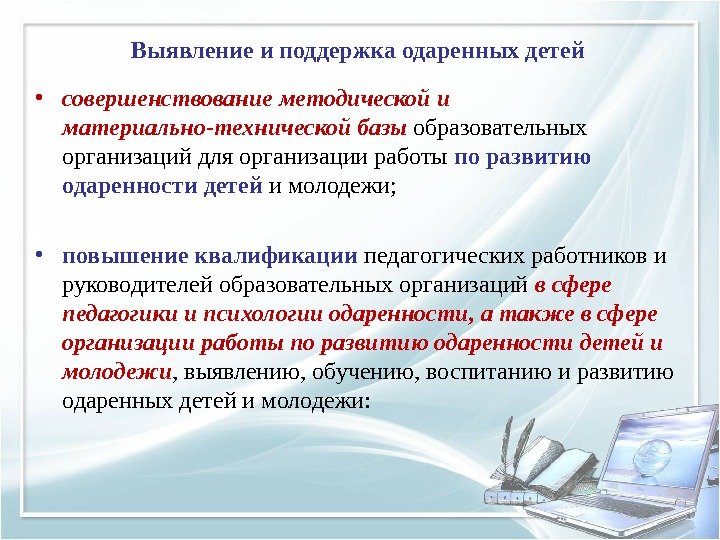 Выявление и поддержка одаренных детей

• совершенствование методической и материально-технической базы образовательных организаций для организации работы по развитию одаренности детей и молодежи;

• повышение квалификации педагогических работников и руководителей образовательных организаций в сфере педагогики и психологии одаренности, а также в сфере организации работы по развитию одаренности детей и молодежи, выявлению, обучению, воспитанию и развитию одаренных детей и молодежи: